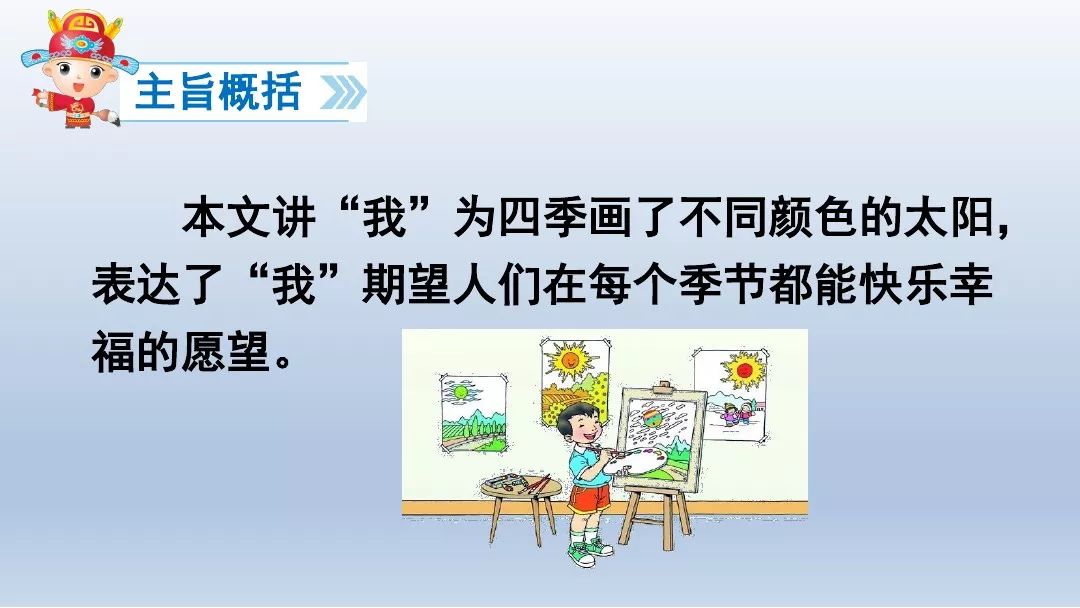 主旨概括

本文讲“我”为四季画了不同颜色的太阳，表达了“我”期望人们在每个季节都能快乐幸福的愿望。